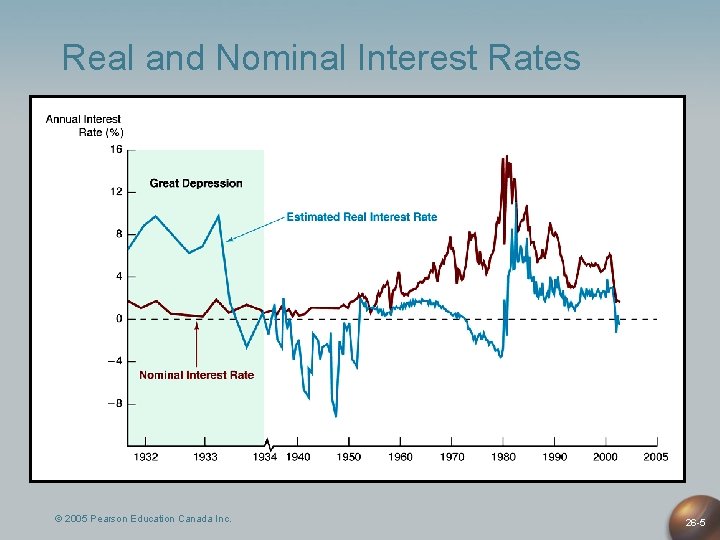 Real and Nominal Interest Rates

Annual Interest Rate (%)

16

12

8

4

0

−4

−8

Great Depression

Estimated Real Interest Rate

Nominal Interest Rate

1932 1933 1934 1940 1950 1960 1970 1980 1990 2000 2005

© 2005 Pearson Education Canada Inc.

26-5